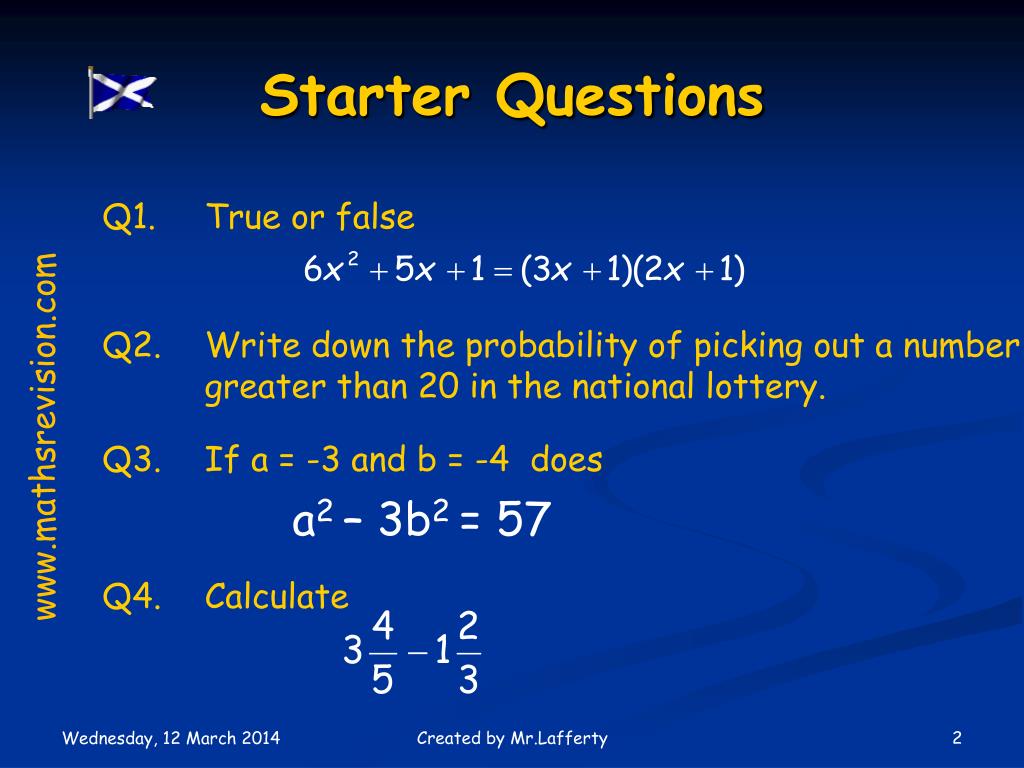 Starter Questions

www.mathsrevision.com

Q1. True or false

$6x^2 + 5x + 1 = (3x + 1)(2x + 1)$

Q2. Write down the probability of picking out a number greater than 20 in the national lottery.

Q3. If a = -3 and b = -4 does

$a^2 - 3b^2 = 57$

Q4. Calculate

$3\frac{4}{5} - 1\frac{2}{3}$

Wednesday, 12 March 2014

Created by Mr.Lafferty

2